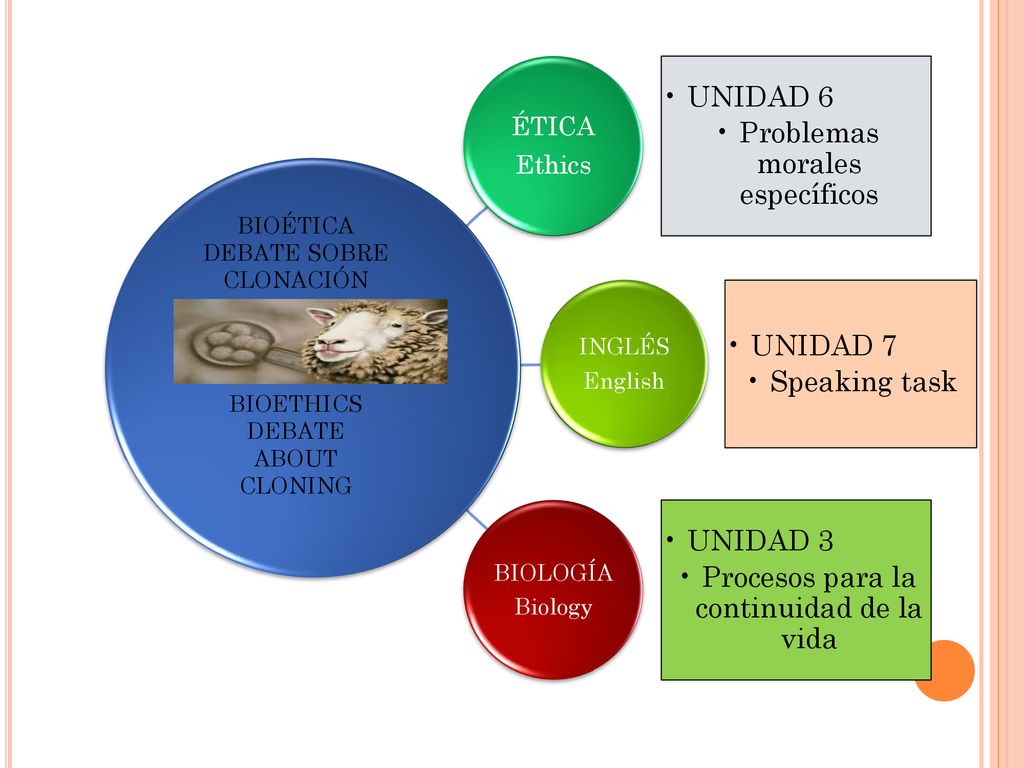 BIOÉTICA DEBATE SOBRE CLONACIÓN

BIOETHICS DEBATE ABOUT CLONING

ÉTICA
Ethics

• UNIDAD 6
• Problemas morales específicos

INGLÉS
English

• UNIDAD 7
• Speaking task

BIOLOGÍA
Biology

• UNIDAD 3
• Procesos para la continuidad de la vida